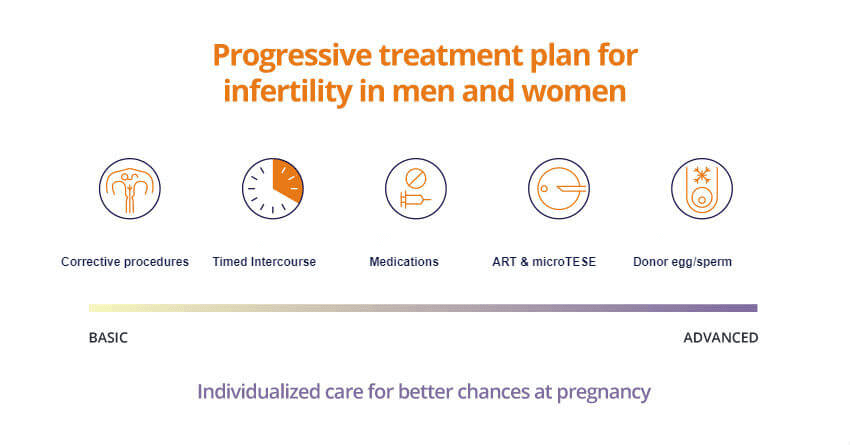 Progressive treatment plan for infertility in men and women

Corrective procedures

Timed Intercourse

Medications

ART & microTESE

Donor egg/sperm

BASIC

ADVANCED

Individualized care for better chances at pregnancy